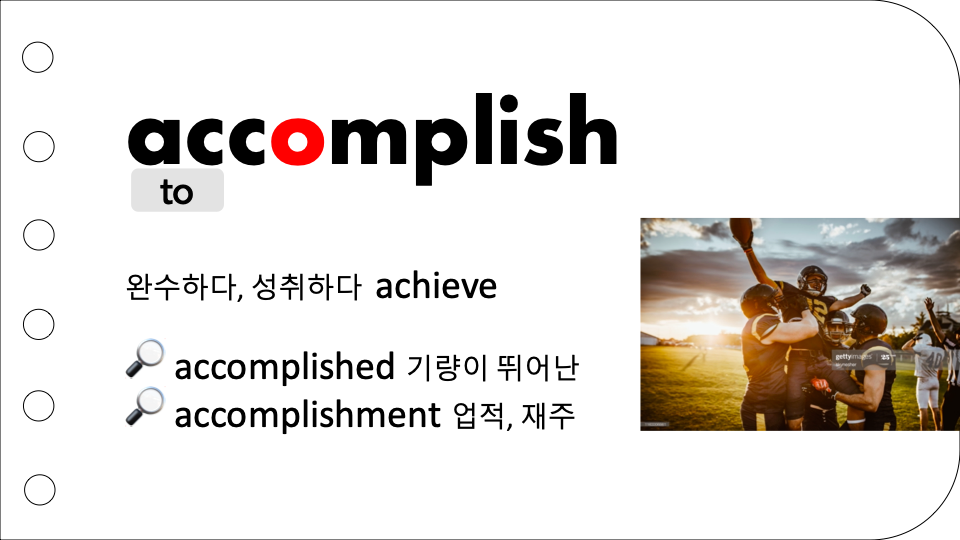 accomplish
to

완수하다, 성취하다 achieve

accomplished 기량이 뛰어난
accomplishment 업적, 재주

gettyimages